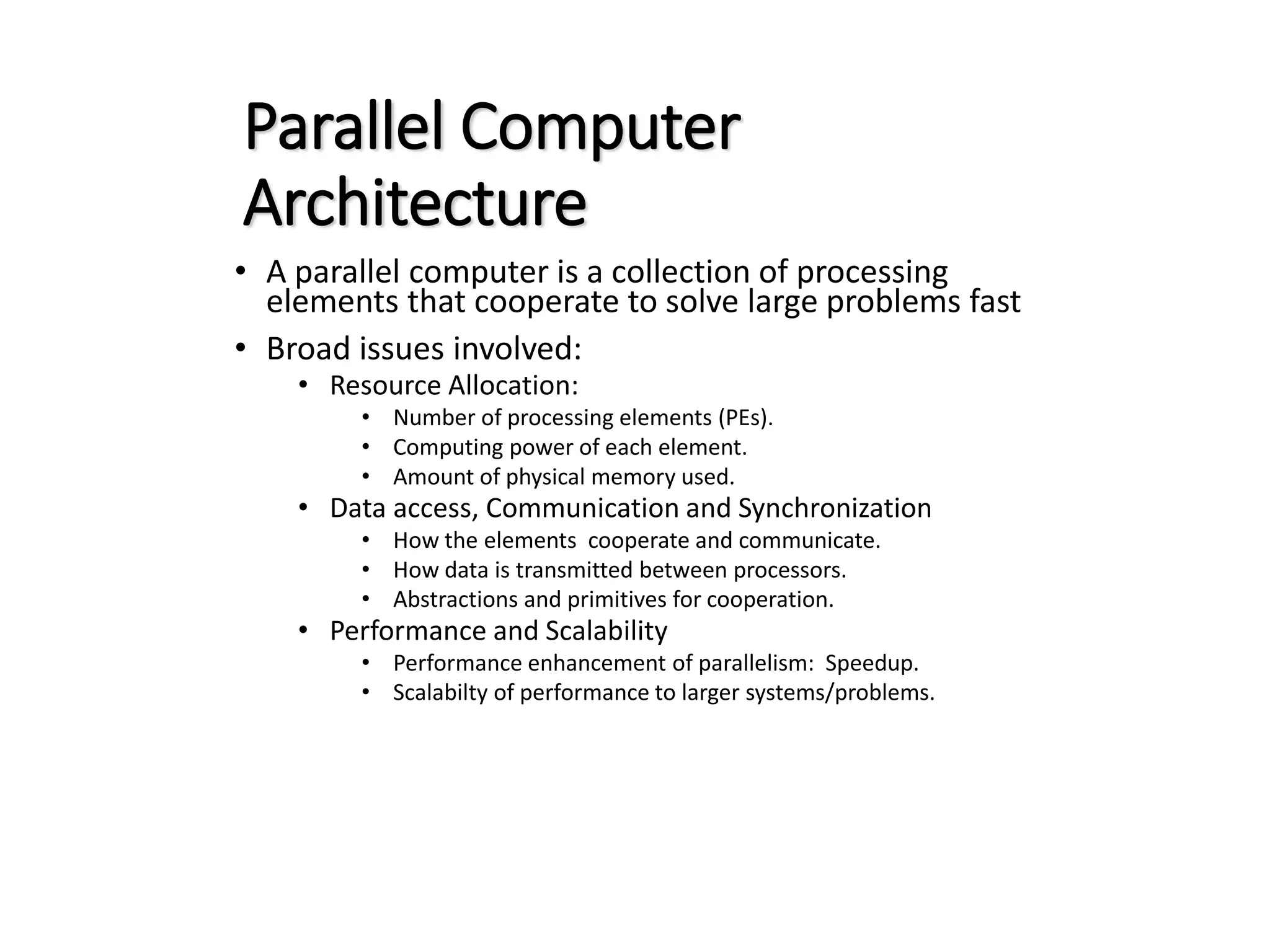 Parallel Computer Architecture

• A parallel computer is a collection of processing elements that cooperate to solve large problems fast
• Broad issues involved:
  • Resource Allocation:
    • Number of processing elements (PEs).
    • Computing power of each element.
    • Amount of physical memory used.
  • Data access, Communication and Synchronization
    • How the elements cooperate and communicate.
    • How data is transmitted between processors.
    • Abstractions and primitives for cooperation.
  • Performance and Scalability
    • Performance enhancement of parallelism: Speedup.
    • Scalabilty of performance to larger systems/problems.